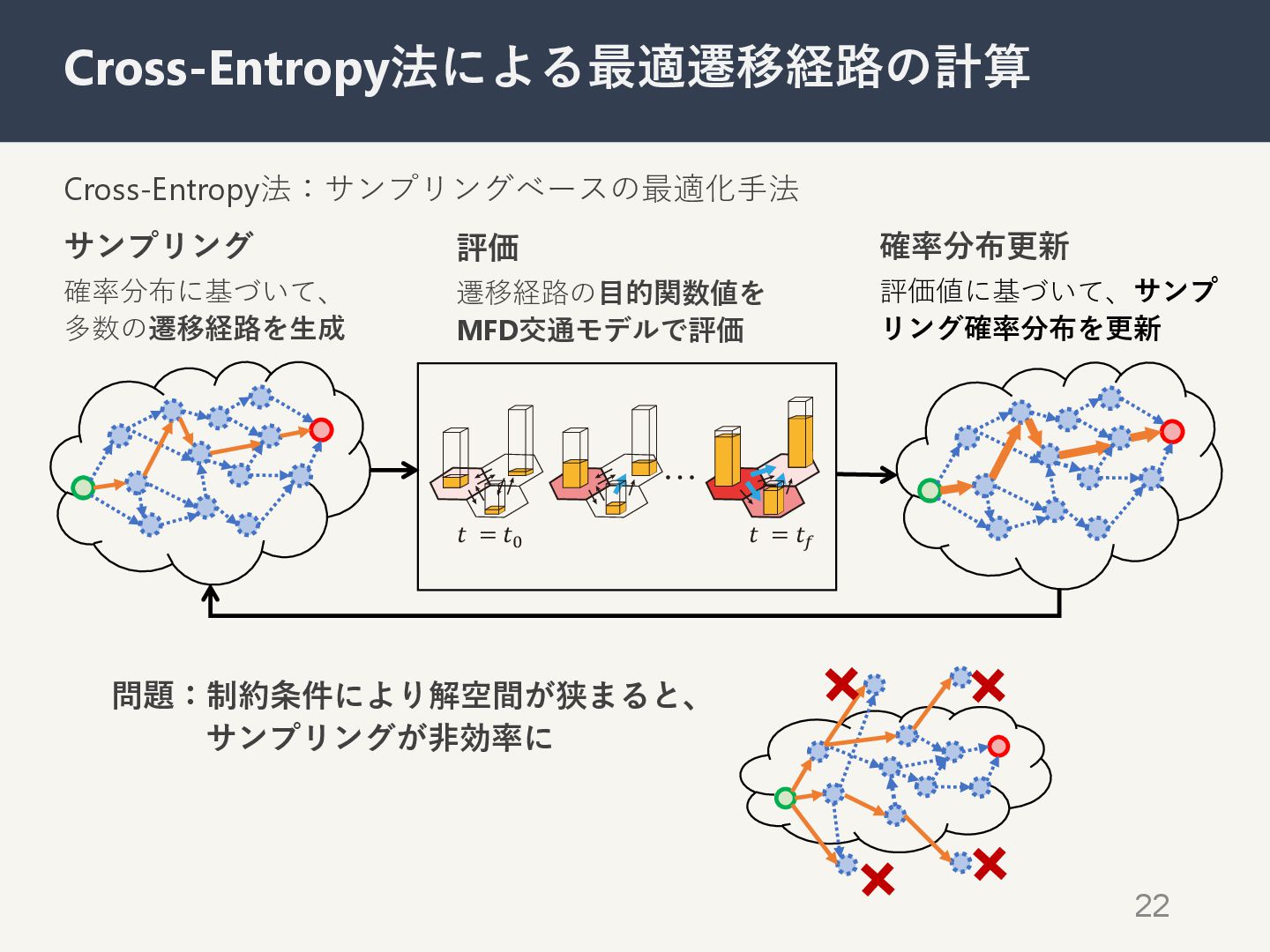 Cross-Entropy法による最適遷移経路の計算

Cross-Entropy法：サンプリングベースの最適化手法

サンプリング

確率分布に基づいて、多数の遷移経路を生成

評価

遷移経路の目的関数値をMFD交通モデルで評価

確率分布更新

評価値に基づいて、サンプリング確率分布を更新

$t = t_0$

…

$t = t_f$

問題：制約条件により解空間が狭まると、サンプリングが非効率に

22